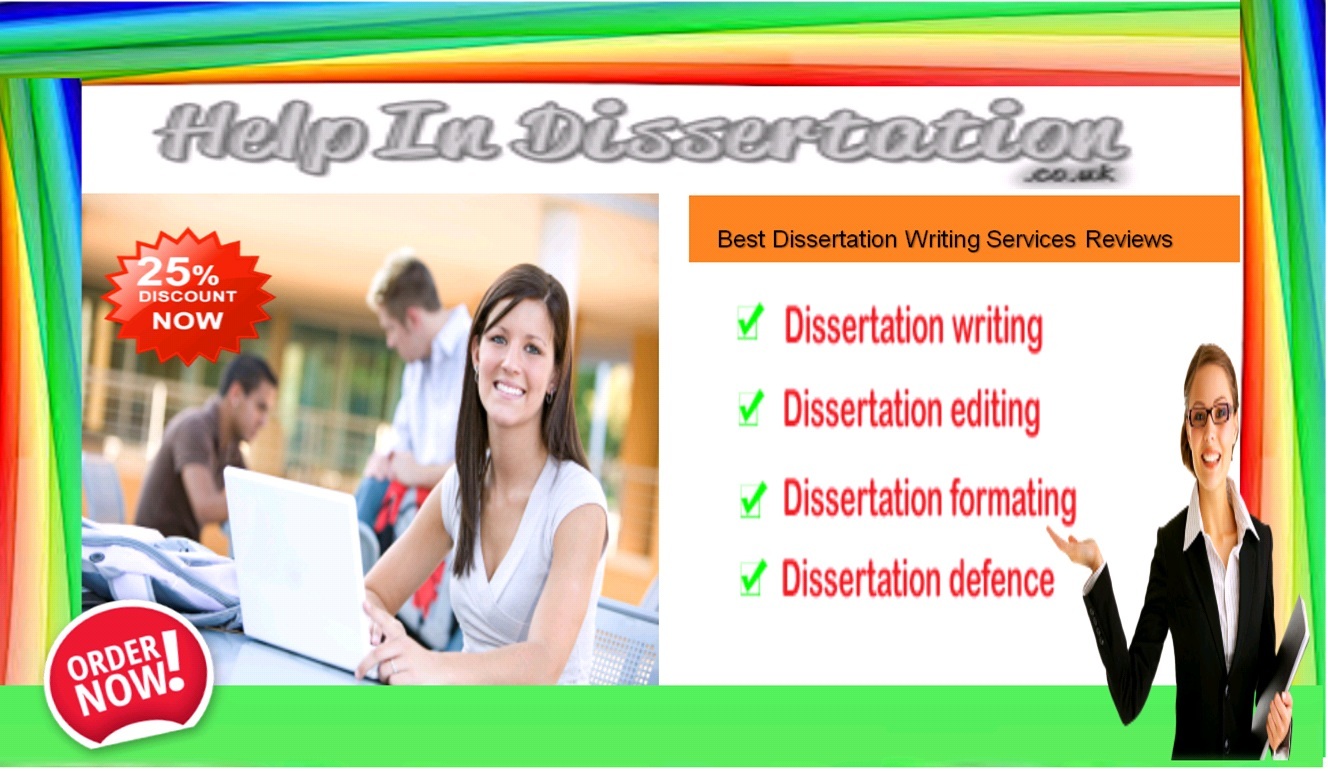 Help In Dissertation
.co.uk

25% DISCOUNT NOW

Best Dissertation Writing Services Reviews

Dissertation writing

Dissertation editing

Dissertation formating

Dissertation defence

ORDER NOW!